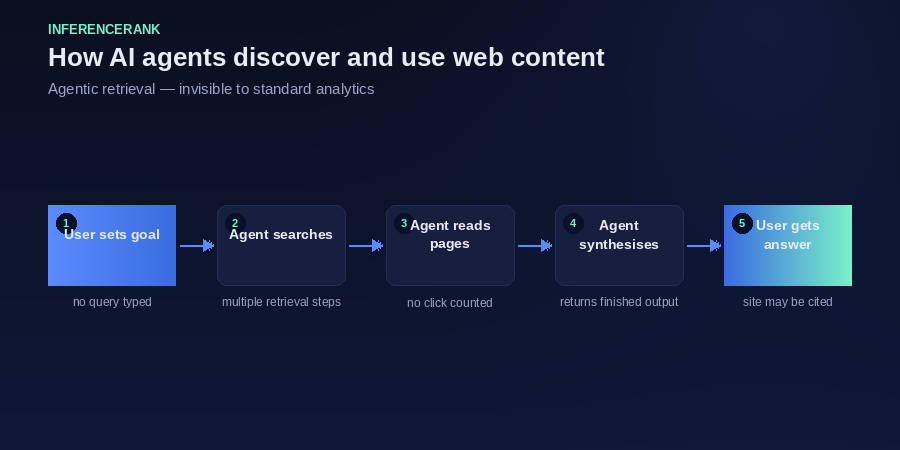 INFERENCERANK

How AI agents discover and use web content

Agentic retrieval — invisible to standard analytics

1 User sets goal

no query typed

2 Agent searches

multiple retrieval steps

3 Agent reads pages

no click counted

4 Agent synthesises

returns finished output

5 User gets answer

site may be cited